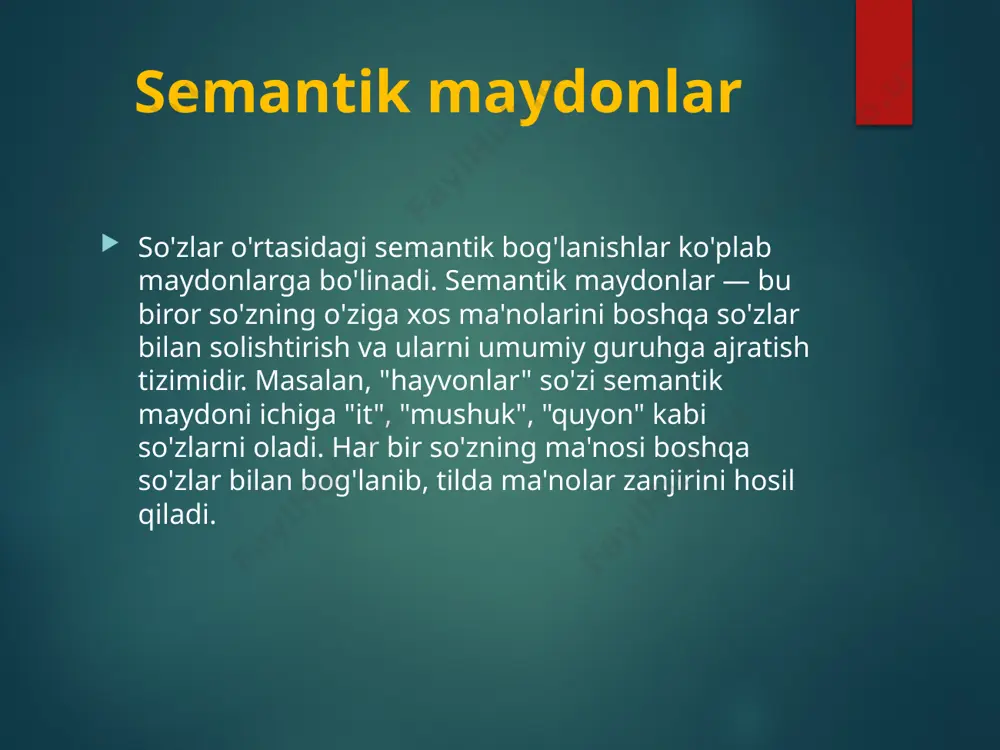 Semantik maydonlar

So'zlar o'rtasidagi semantik bog'lanishlar ko'plab maydonlarga bo'linadi. Semantik maydonlar — bu biror so'zning o'ziga xos ma'nolarini boshqa so'zlar bilan solishtirish va ularni umumiy guruhga ajratish tizimidir. Masalan, "hayvonlar" so'zi semantik maydoni ichiga "it", "mushuk", "quyon" kabi so'zlarni oladi. Har bir so'zning ma'nosi boshqa so'zlar bilan bog'lanib, tilda ma'nolar zanjirini hosil qiladi.